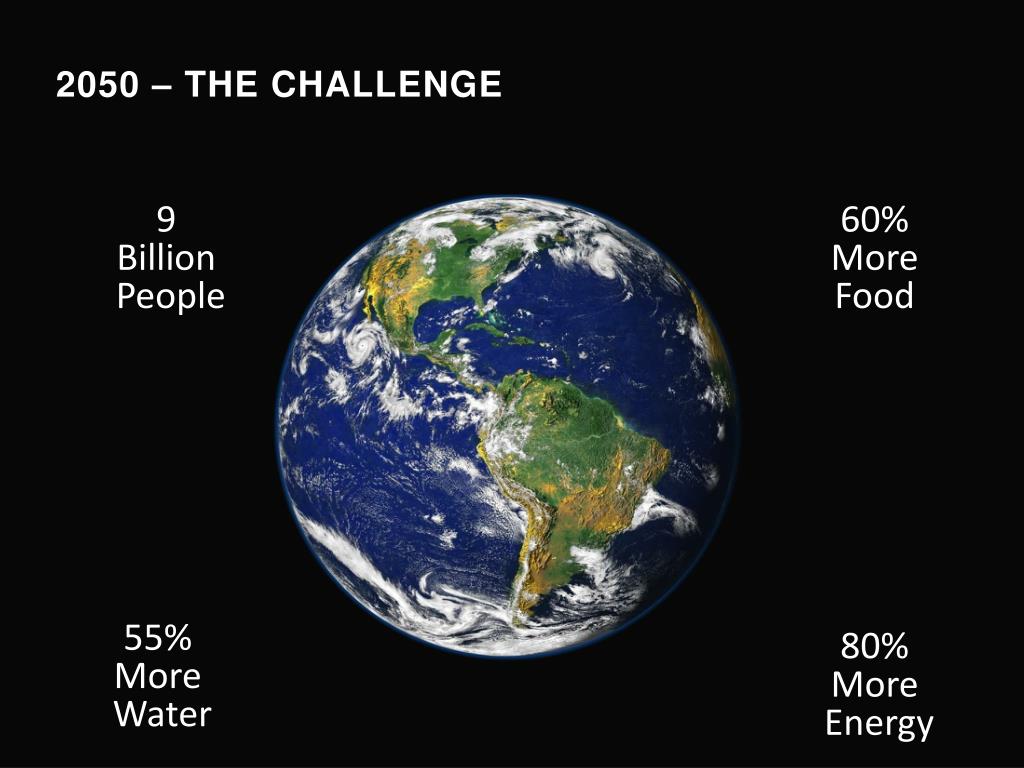 2050 – THE CHALLENGE

9
Billion
People

60%
More
Food

55%
More
Water

80%
More
Energy